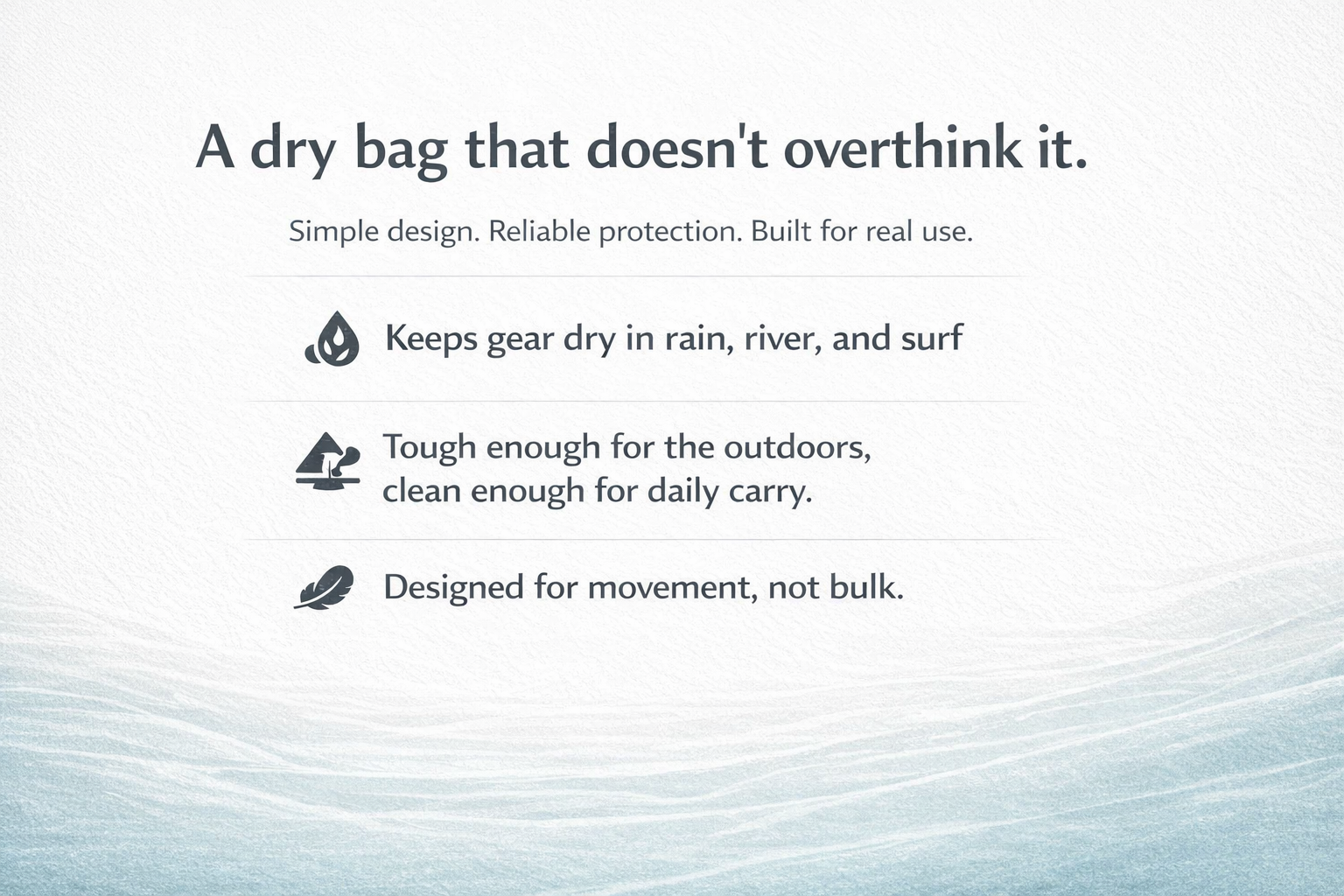 A dry bag that doesn't overthink it.

Simple design. Reliable protection. Built for real use.

Keeps gear dry in rain, river, and surf

Tough enough for the outdoors, clean enough for daily carry.

Designed for movement, not bulk.